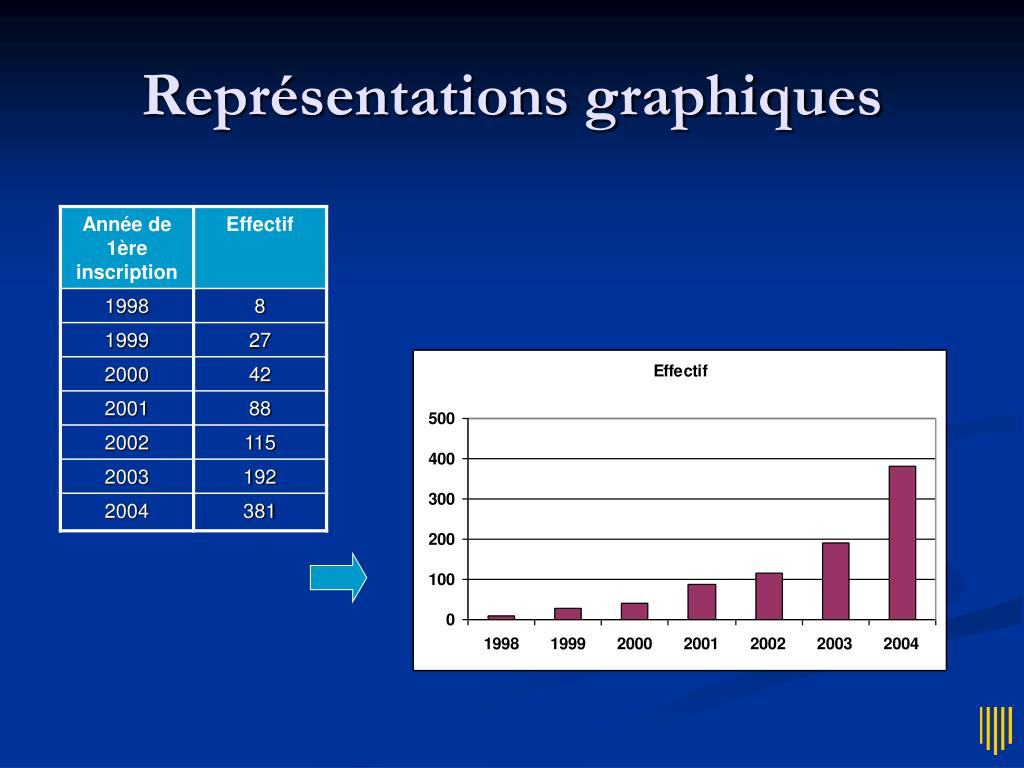 Représentations graphiques

| Année de 1ère inscription | Effectif |
|---|---|
| 1998 | 8 |
| 1999 | 27 |
| 2000 | 42 |
| 2001 | 88 |
| 2002 | 115 |
| 2003 | 192 |
| 2004 | 381 |

Effectif

500
400
300
200
100
0

1998 1999 2000 2001 2002 2003 2004